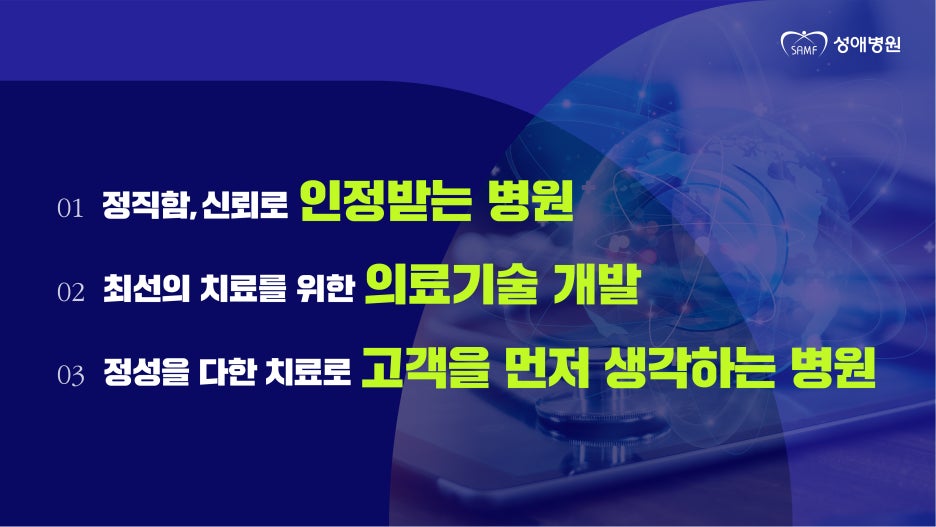 SAMF 성애병원

01 정직함, 신뢰로 인정받는 병원

02 최선의 치료를 위한 의료기술 개발

03 정성을 다한 치료로 고객을 먼저 생각하는 병원